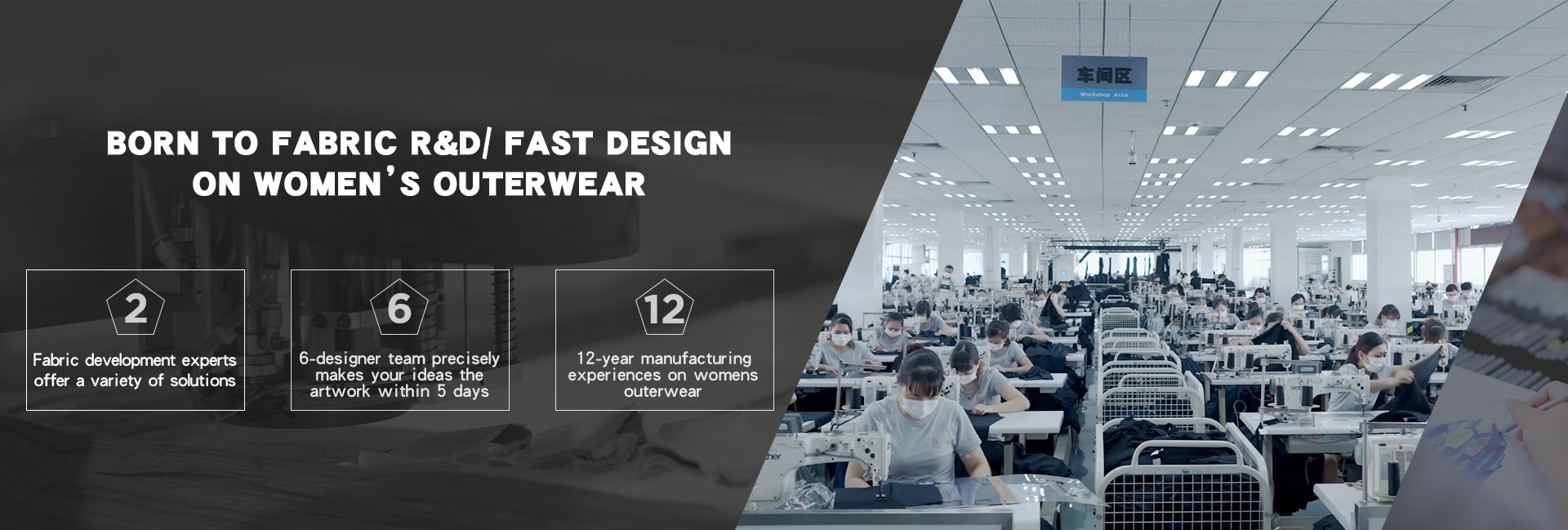 BORN TO FABRIC R&D/ FAST DESIGN ON WOMEN'S OUTERWEAR

2

Fabric development experts offer a variety of solutions

6

6-designer team precisely makes your ideas the artwork within 5 days

12

12-year manufacturing experiences on womens outerwear

车间区
Workshop Area